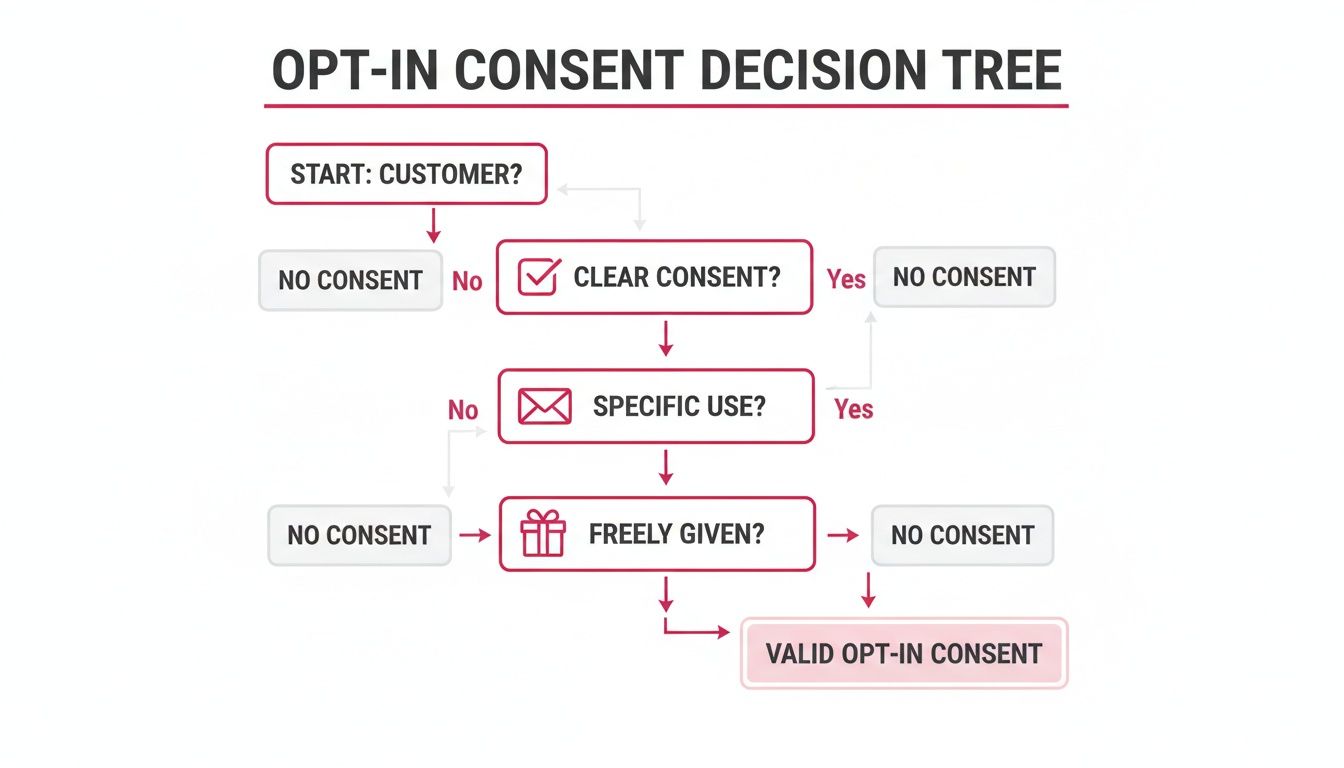 OPT-IN CONSENT DECISION TREE

START: CUSTOMER?

NO CONSENT

No

CLEAR CONSENT?

Yes

NO CONSENT

No

SPECIFIC USE?

Yes

NO CONSENT

FREELY GIVEN?

NO CONSENT

VALID OPT-IN CONSENT